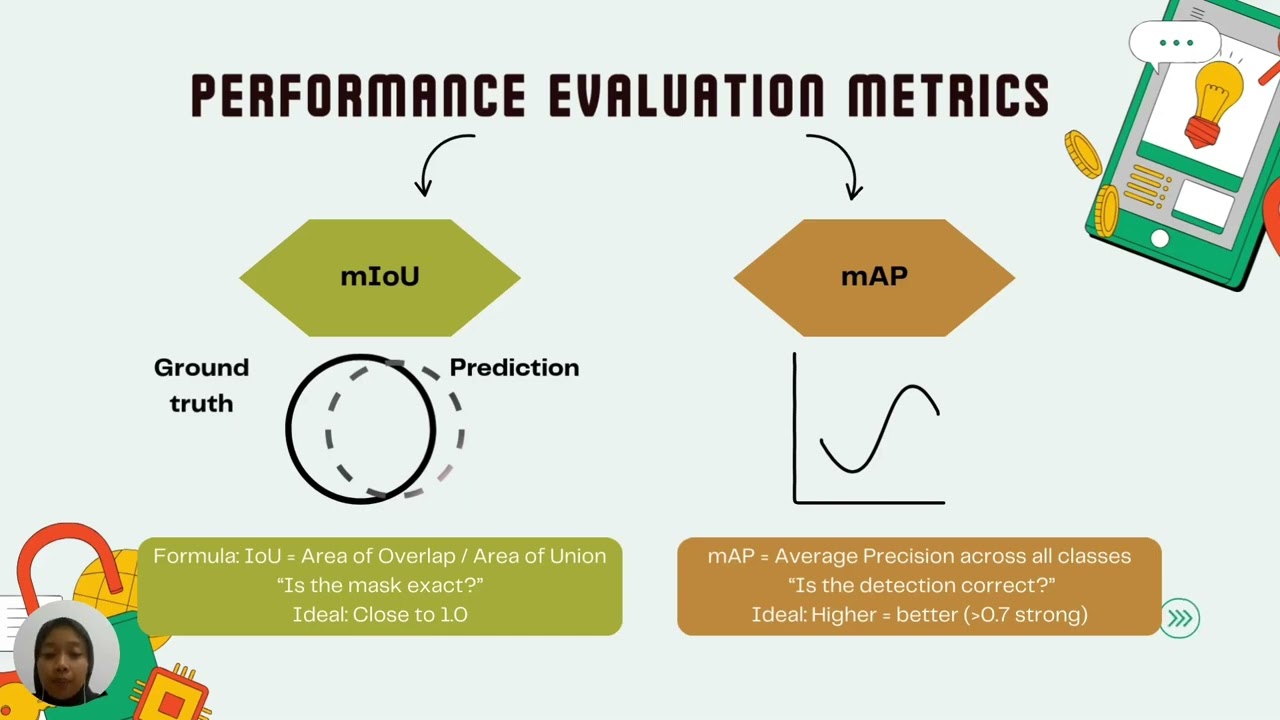 PERFORMANCE EVALUATION METRICS

mIoU

Ground truth

Prediction

Formula: IoU = Area of Overlap / Area of Union
“Is the mask exact?”
Ideal: Close to 1.0

mAP

mAP = Average Precision across all classes
“Is the detection correct?”
Ideal: Higher = better (>0.7 strong)